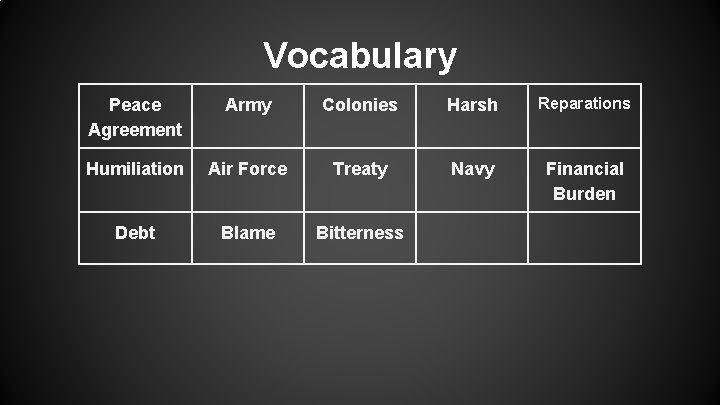 Vocabulary

| Peace Agreement | Army | Colonies | Harsh | Reparations |
|---|---|---|---|---|
| Humiliation | Air Force | Treaty | Navy | Financial Burden |
| Debt | Blame | Bitterness | | |